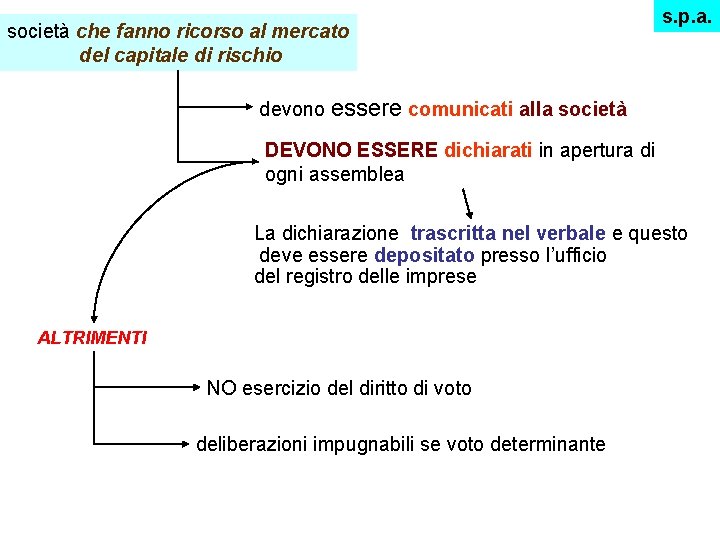 s.p.a.

società che fanno ricorso al mercato del capitale di rischio

devono essere comunicati alla società

DEVONO ESSERE dichiarati in apertura di ogni assemblea

La dichiarazione trascritta nel verbale e questo deve essere depositato presso l'ufficio del registro delle imprese

ALTRIMENTI

NO esercizio del diritto di voto

deliberazioni impugnabili se voto determinante